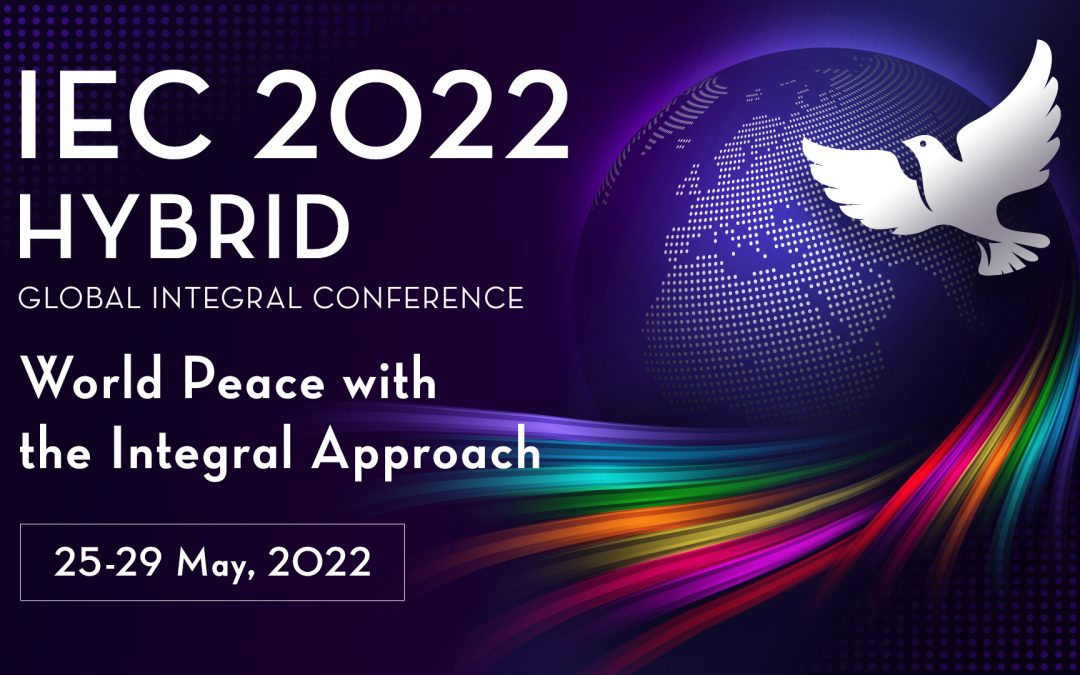 IEC 2022
HYBRID
GLOBAL INTEGRAL CONFERENCE

World Peace with the Integral Approach

25-29 May, 2022